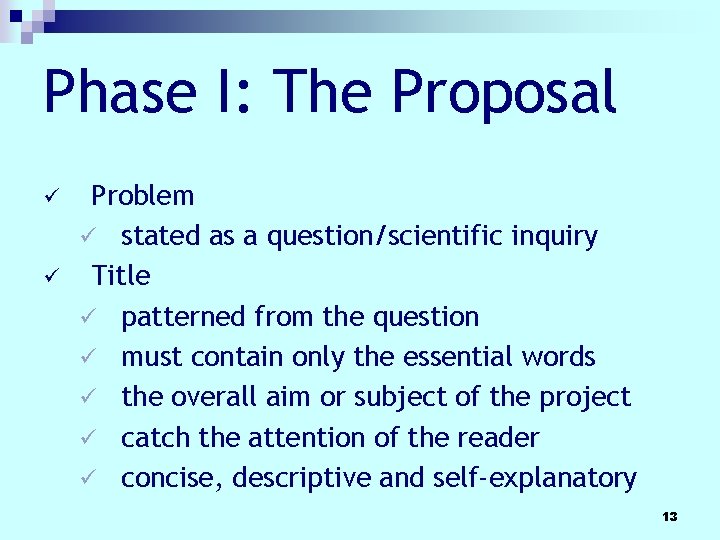 Phase I: The Proposal

✓ Problem
✓ stated as a question/scientific inquiry
✓ Title
✓ patterned from the question
✓ must contain only the essential words
✓ the overall aim or subject of the project
✓ catch the attention of the reader
✓ concise, descriptive and self-explanatory

13